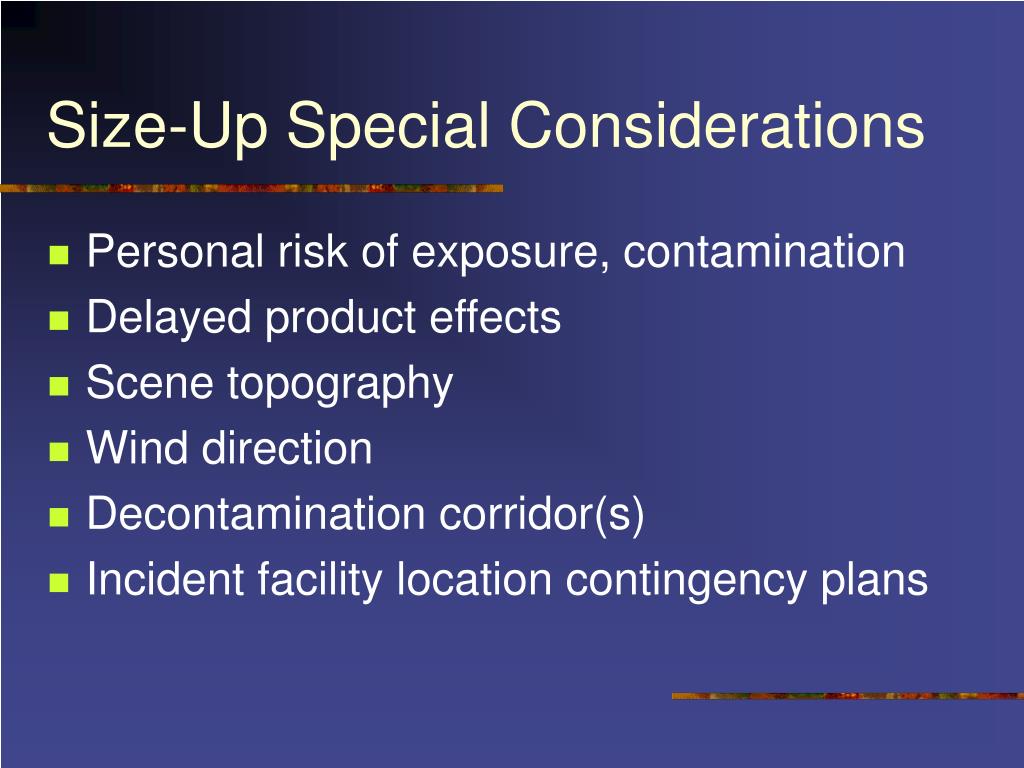 Size-Up Special Considerations

- Personal risk of exposure, contamination
- Delayed product effects
- Scene topography
- Wind direction
- Decontamination corridor(s)
- Incident facility location contingency plans